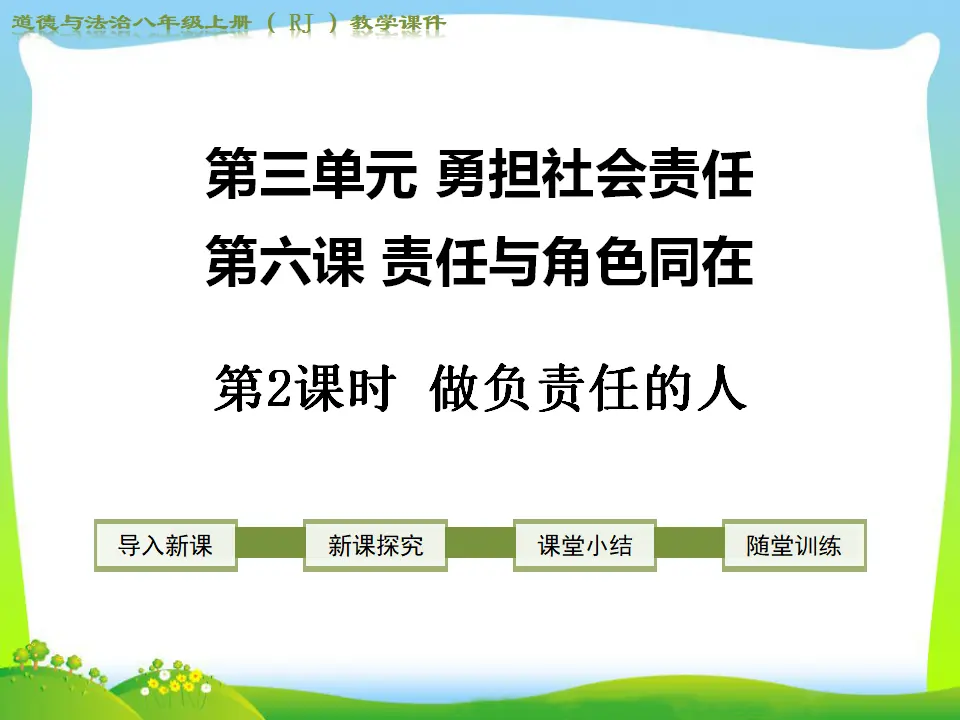 道德与法治八年级上册（RJ）教学课件

第三单元 勇担社会责任

第六课 责任与角色同在

第2课时 做负责任的人

导入新课 新课探究 课堂小结 随堂训练